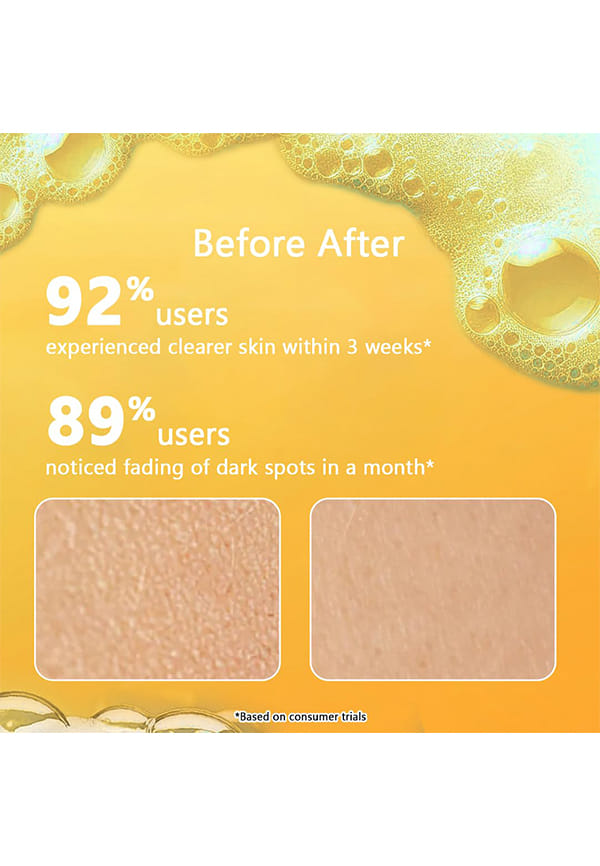 Before After

92% users
experienced clearer skin within 3 weeks*

89% users
noticed fading of dark spots in a month*

*Based on consumer trials